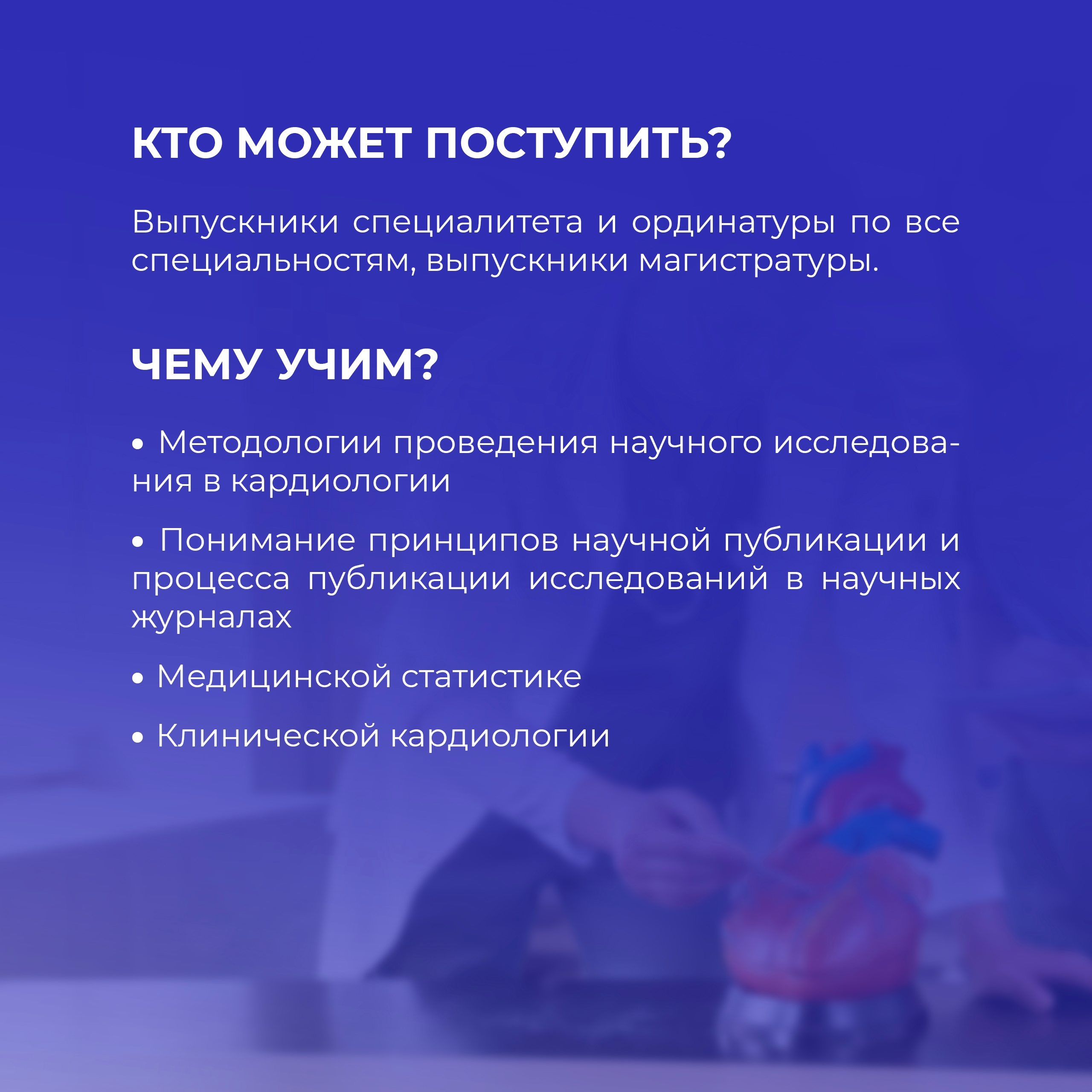 КТО МОЖЕТ ПОСТУПИТЬ?

Выпускники специалитета и ординатуры по все специальностям, выпускники магистратуры.

ЧЕМУ УЧИМ?

• Методологии проведения научного исследования в кардиологии

• Понимание принципов научной публикации и процесса публикации исследований в научных журналах

• Медицинской статистике

• Клинической кардиологии